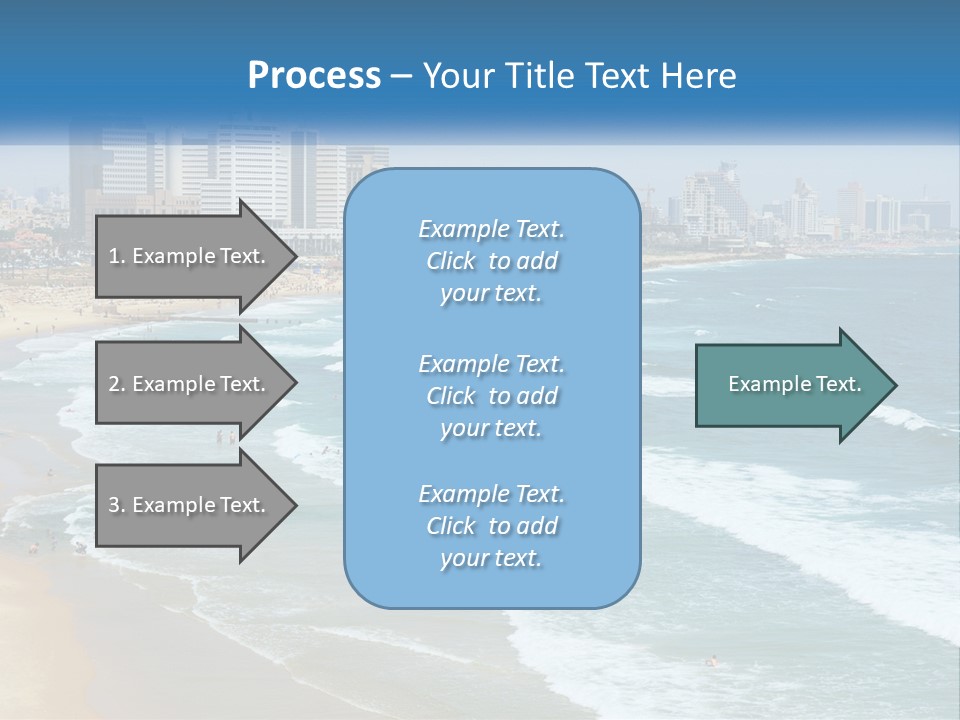 Process – Your Title Text Here

1. Example Text.

2. Example Text.

3. Example Text.

Example Text. Click to add your text.

Example Text. Click to add your text.

Example Text. Click to add your text.

Example Text.